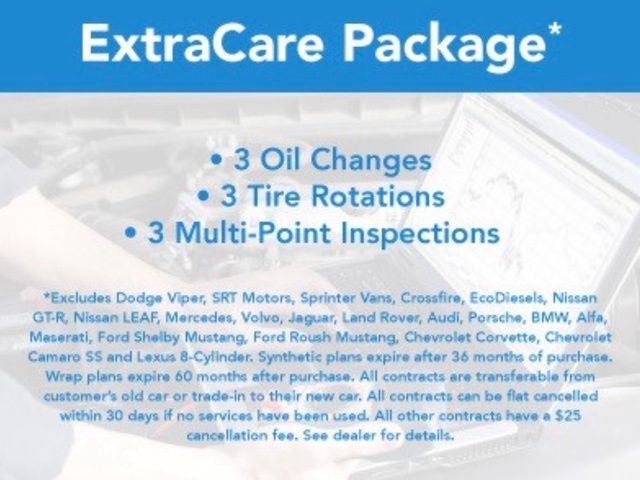 ExtraCare Package*

• 3 Oil Changes
• 3 Tire Rotations
• 3 Multi-Point Inspections

*Excludes Dodge Viper, SRT Motors, Sprinter Vans, Crossfire, EcoDiesels, Nissan GT-R, Nissan LEAF, Mercedes, Volvo, Jaguar, Land Rover, Audi, Porsche, BMW, Alfa, Maserati, Ford Shelby Mustang, Ford Roush Mustang, Chevrolet Corvette, Chevrolet Camaro SS and Lexus 8-Cylinder. Synthetic plans expire after 36 months of purchase. Wrap plans expire 60 months after purchase. All contracts are transferable from customer's old car or trade-in to their new car. All contracts can be flat cancelled within 30 days if no services have been used. All other contracts have a $25 cancellation fee. See dealer for details.